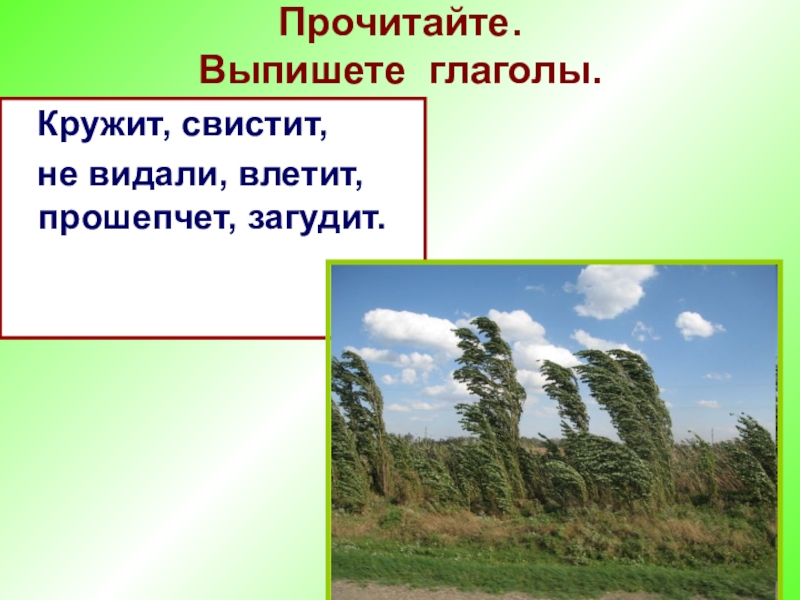 Прочитайте.
Выпишете глаголы.

Кружит, свистит,
не видали, влетит,
прошепчет, загудит.